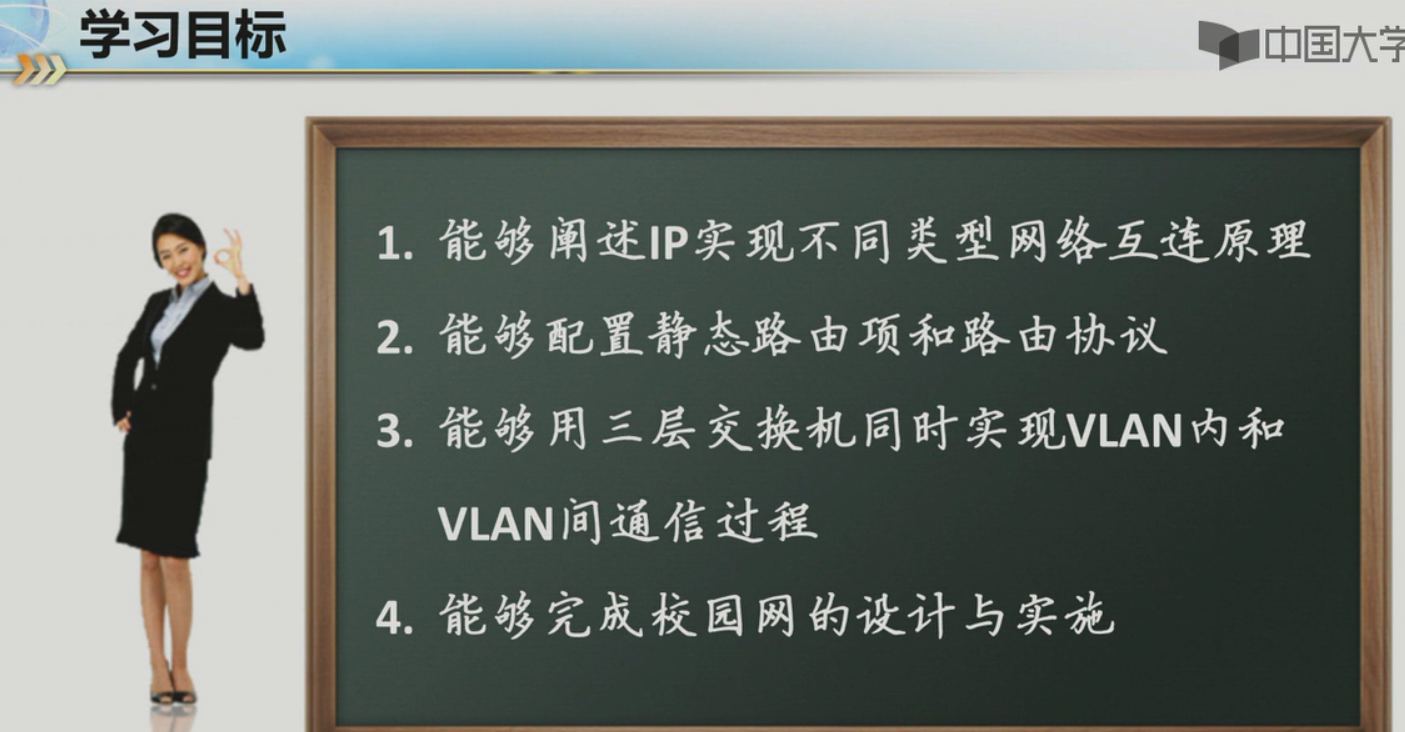 学习目标

中国大学

1. 能够阐述IP实现不同类型网络互连原理

2. 能够配置静态路由项和路由协议

3. 能够用三层交换机同时实现VLAN内和VLAN间通信过程

4. 能够完成校园网的设计与实施